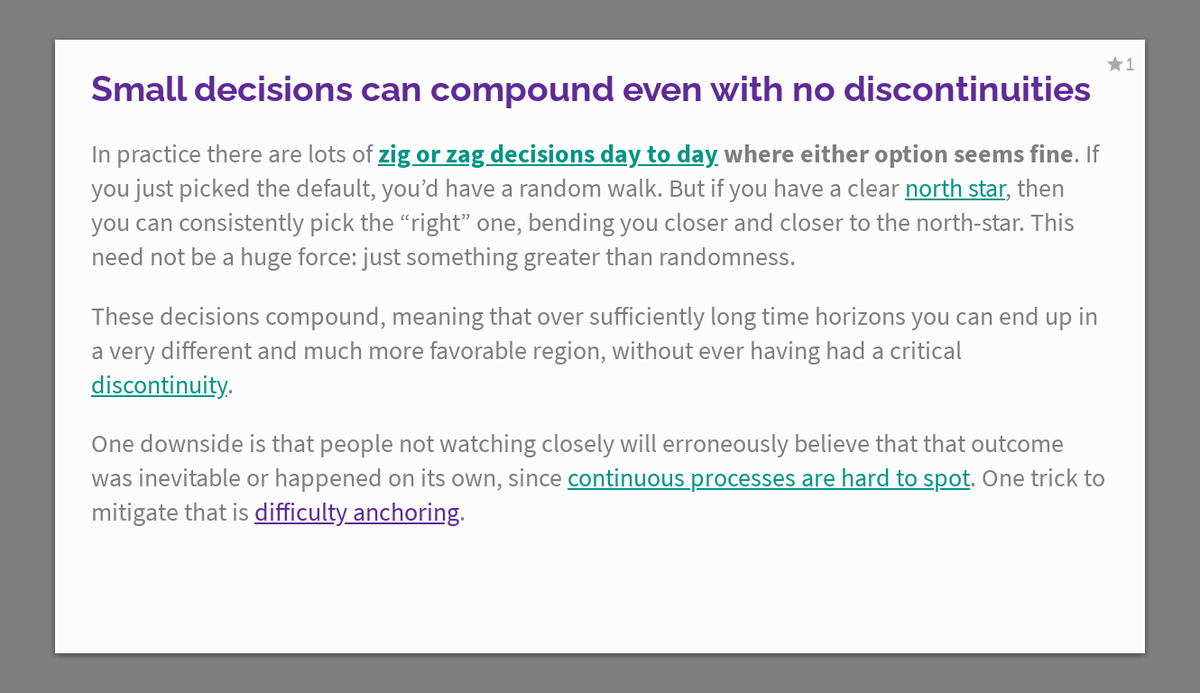 ★1

Small decisions can compound even with no discontinuities

In practice there are lots of zig or zag decisions day to day where either option seems fine. If you just picked the default, you'd have a random walk. But if you have a clear north star, then you can consistently pick the "right" one, bending you closer and closer to the north-star. This need not be a huge force: just something greater than randomness.

These decisions compound, meaning that over sufficiently long time horizons you can end up in a very different and much more favorable region, without ever having had a critical discontinuity.

One downside is that people not watching closely will erroneously believe that that outcome was inevitable or happened on its own, since continuous processes are hard to spot. One trick to mitigate that is difficulty anchoring.